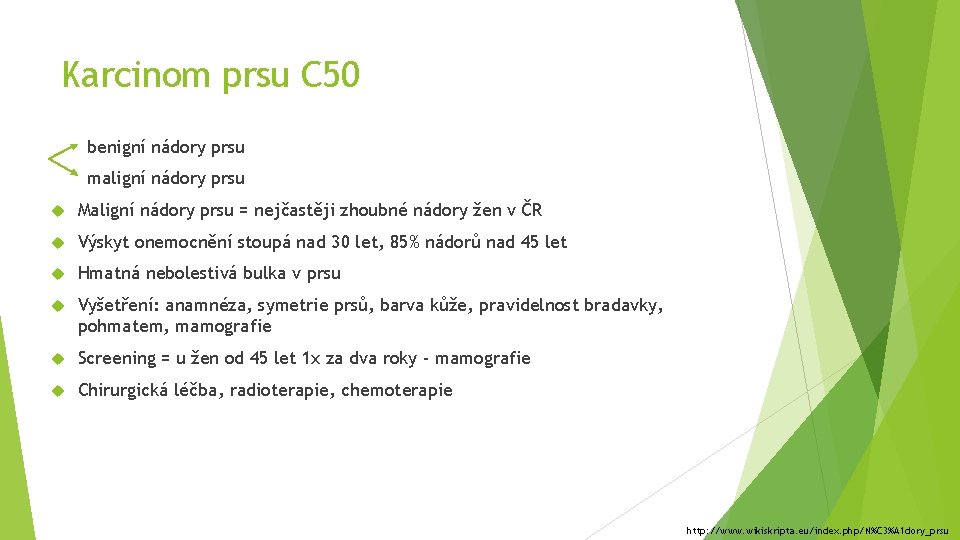 Karcinom prsu C50

benigní nádory prsu

maligní nádory prsu

Maligní nádory prsu = nejčastěji zhoubné nádory žen v ČR

Výskyt onemocnění stoupá nad 30 let, 85% nádorů nad 45 let

Hmatná nebolestivá bulka v prsu

Vyšetření: anamnéza, symetrie prsů, barva kůže, pravidelnost bradavky, pohmatem, mamografie

Screening = u žen od 45 let 1x za dva roky - mamografie

Chirurgická léčba, radioterapie, chemoterapie

http://www.wikiskripta.eu/index.php/N%C3%A1dory_prsu